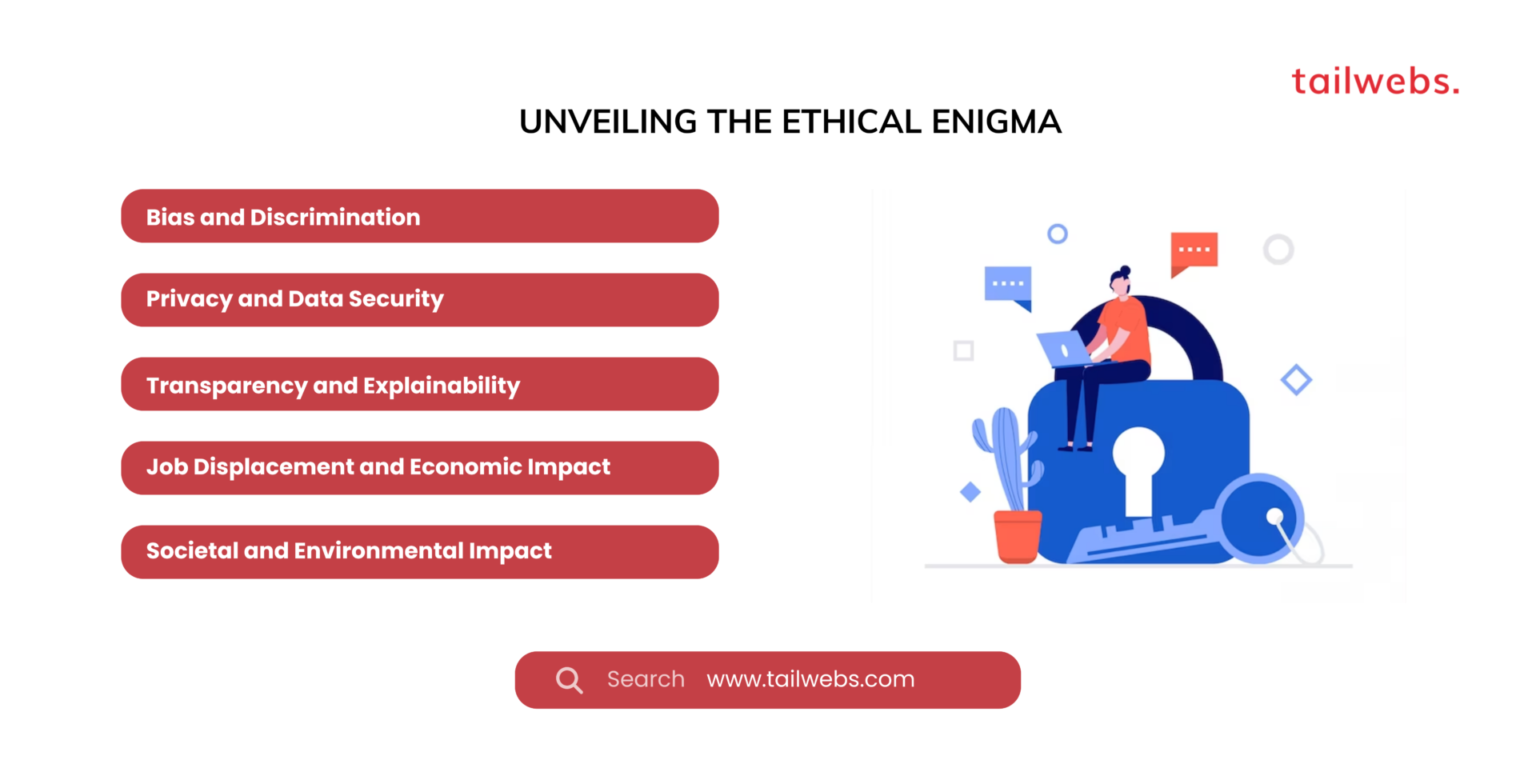 tailwebs.

UNVEILING THE ETHICAL ENIGMA

Bias and Discrimination

Privacy and Data Security

Transparency and Explainability

Job Displacement and Economic Impact

Societal and Environmental Impact

Search www.tailwebs.com